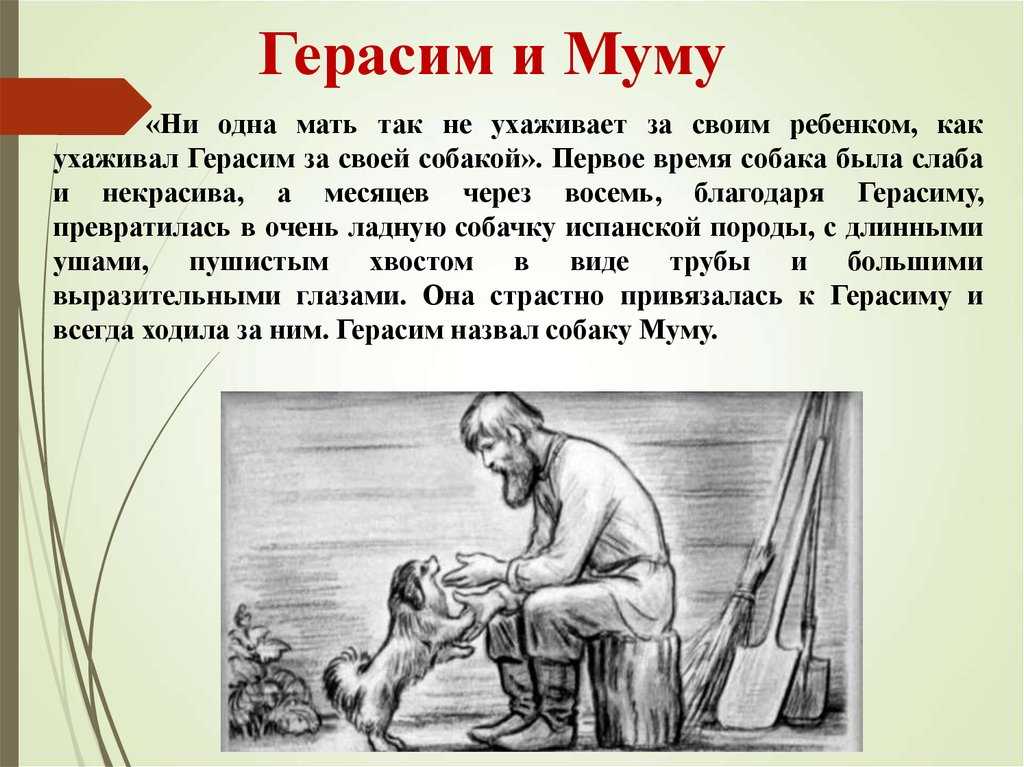 Герасим и Муму

«Ни одна мать так не ухаживает за своим ребенком, как ухаживал Герасим за своей собакой». Первое время собака была слаба и некрасива, а месяцев через восемь, благодаря Герасиму, превратилась в очень ладную собачку испанской породы, с длинными ушами, пушистым хвостом в виде трубы и большими выразительными глазами. Она страстно привязалась к Герасиму и всегда ходила за ним. Герасим назвал собаку Муму.